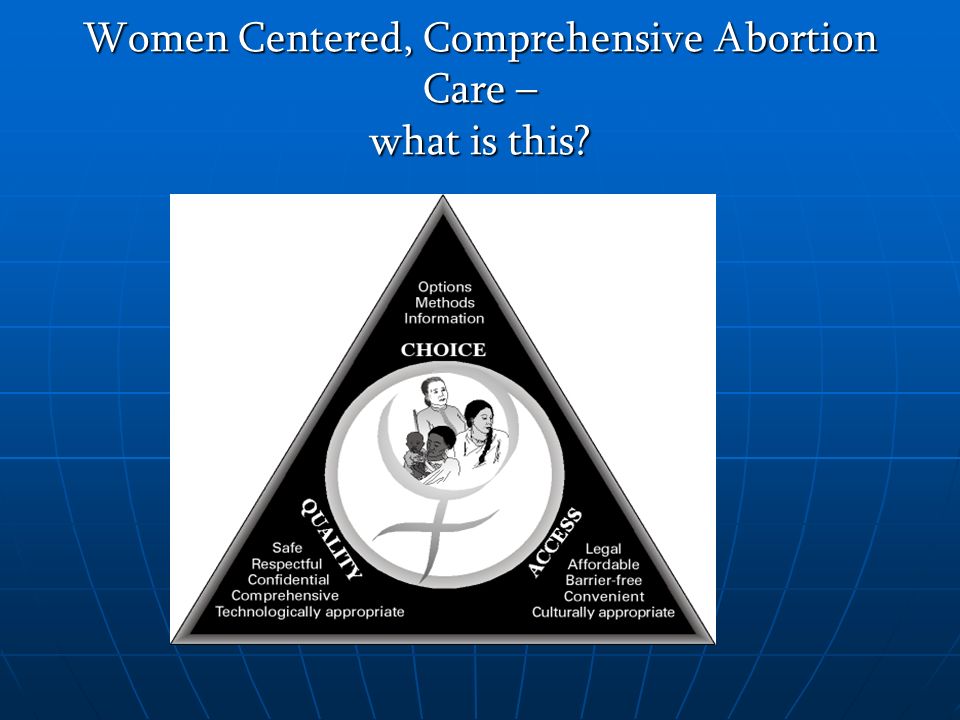 Women Centered, Comprehensive Abortion Care –
what is this?

Options
Methods
Information

CHOICE

QUALITY

Safe
Respectful
Confidential
Comprehensive
Technologically appropriate

ACCESS

Legal
Affordable
Barrier-free
Convenient
Culturally appropriate